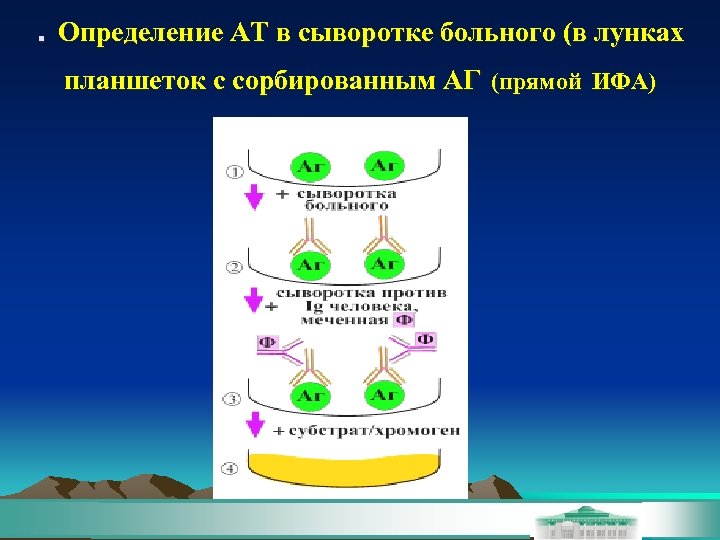 . Определение АТ в сыворотке больного (в лунках планшеток с сорбированным АГ (прямой ИФА)

①
Аг Аг
+ сыворотка больного

②
Аг Аг
+ сыворотка против Ig человека, меченная Ф

Ф Ф
③
Аг Аг
+ субстрат/хромоген

④